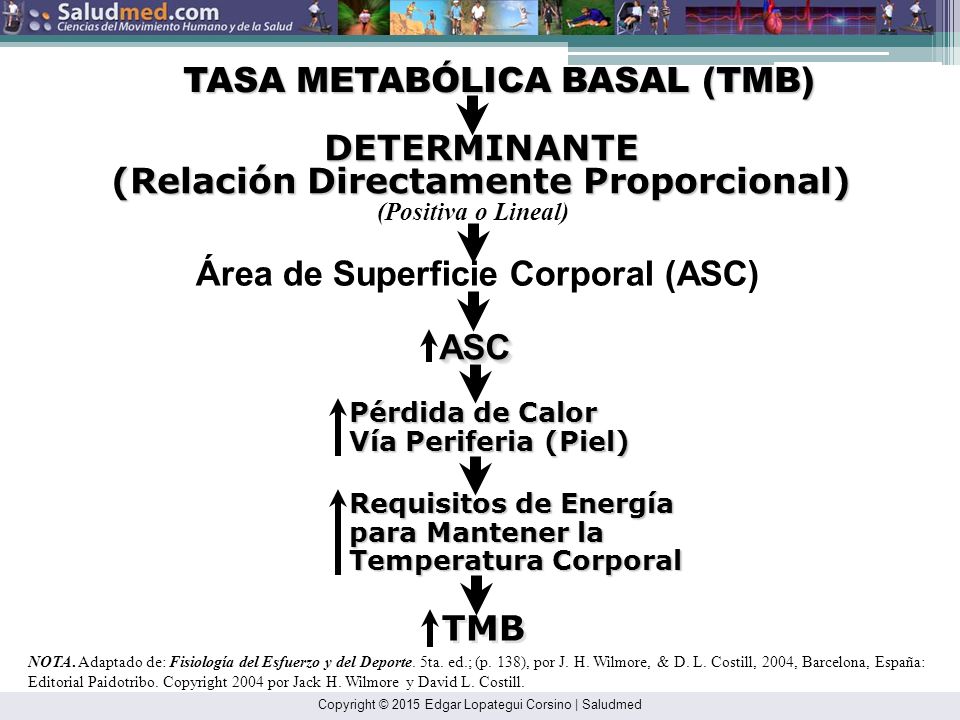 Saludmed.com
Ciencias del Movimiento Humano y de la Salud

TASA METABÓLICA BASAL (TMB)

DETERMINANTE
(Relación Directamente Proporcional)
(Positiva o Lineal)

Área de Superficie Corporal (ASC)

ASC

Pérdida de Calor
Vía Periferia (Piel)

Requisitos de Energía
para Mantener la
Temperatura Corporal

TMB

NOTA. Adaptado de: Fisiología del Esfuerzo y del Deporte. 5ta. ed.; (p. 138), por J. H. Wilmore, & D. L. Costill, 2004, Barcelona, España: Editorial Paidotribo. Copyright 2004 por Jack H. Wilmore y David L. Costill.

Copyright © 2015 Edgar Lopategui Corsino | Saludmed